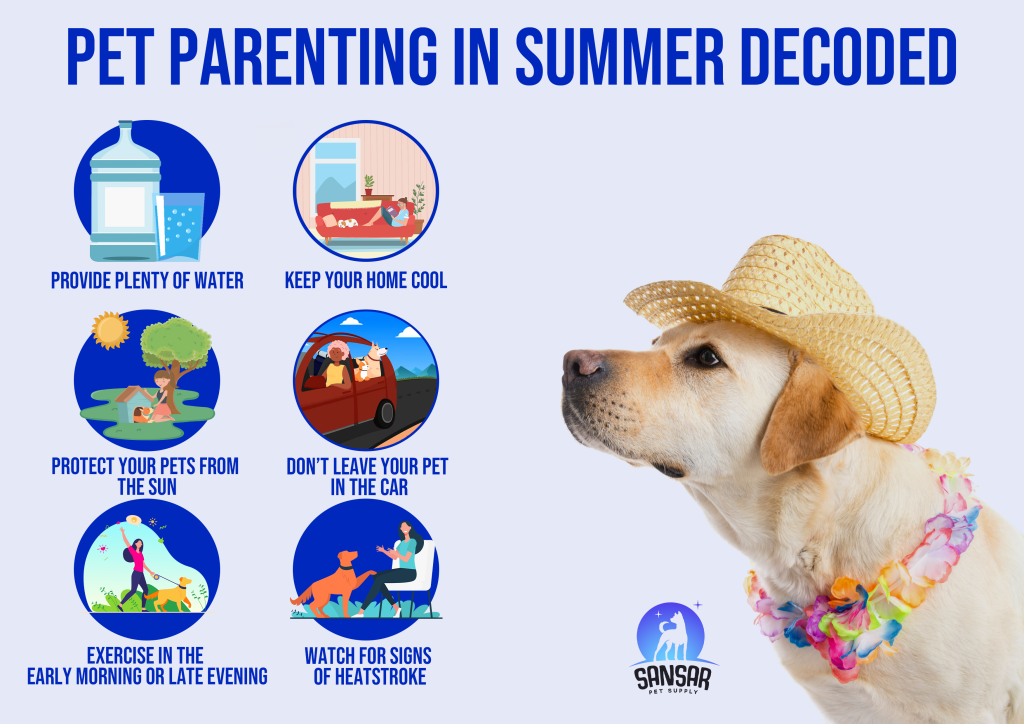 PET PARENTING IN SUMMER DECODED

PROVIDE PLENTY OF WATER

KEEP YOUR HOME COOL

PROTECT YOUR PETS FROM THE SUN

DON'T LEAVE YOUR PET IN THE CAR

EXERCISE IN THE EARLY MORNING OR LATE EVENING

WATCH FOR SIGNS OF HEATSTROKE

SANSAR PET SUPPLY